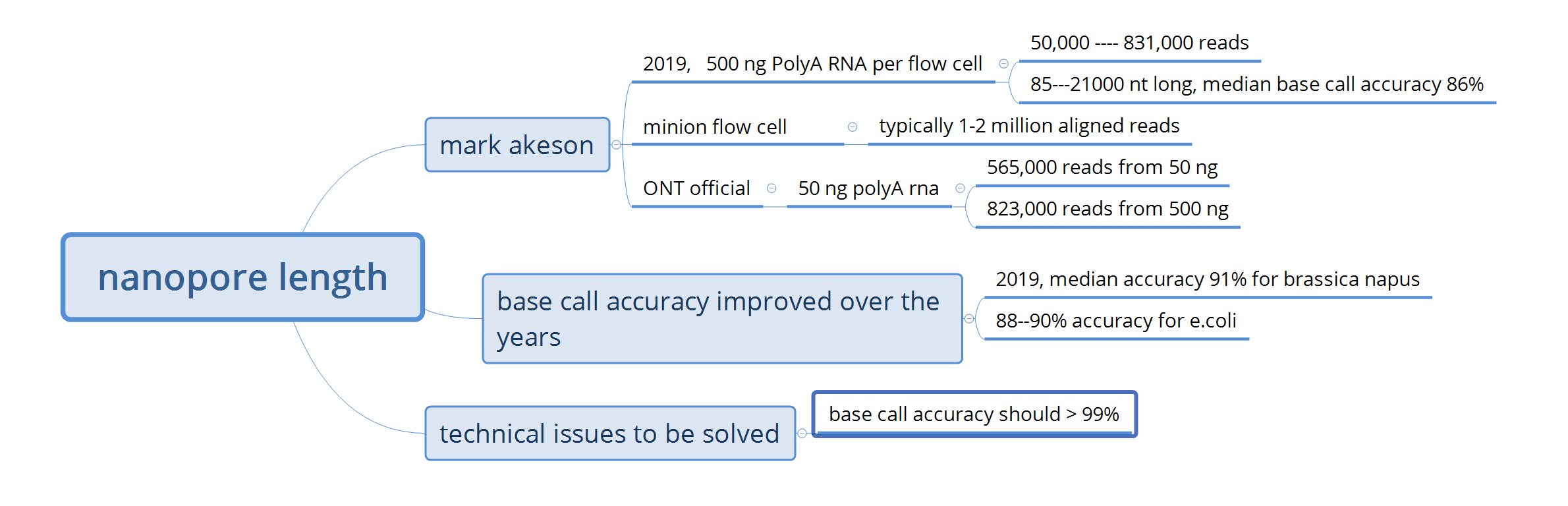 nanopore length

mark akeson

2019, 500 ng PolyA RNA per flow cell

50,000 ---- 831,000 reads

85---21000 nt long, median base call accuracy 86%

minion flow cell

typically 1-2 million aligned reads

ONT official

50 ng polyA rna

565,000 reads from 50 ng

823,000 reads from 500 ng

base call accuracy improved over the years

2019, median accuracy 91% for brassica napus

88--90% accuracy for e.coli

technical issues to be solved

base call accuracy should > 99%